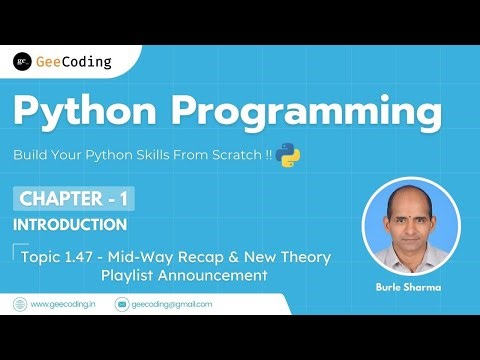 gc GeeCoding

Python Programming

Build Your Python Skills From Scratch !!

CHAPTER - 1
INTRODUCTION

Topic 1.47 - Mid-Way Recap & New Theory Playlist Announcement

Burle Sharma

www.geecoding.in
geecoding@gmail.com